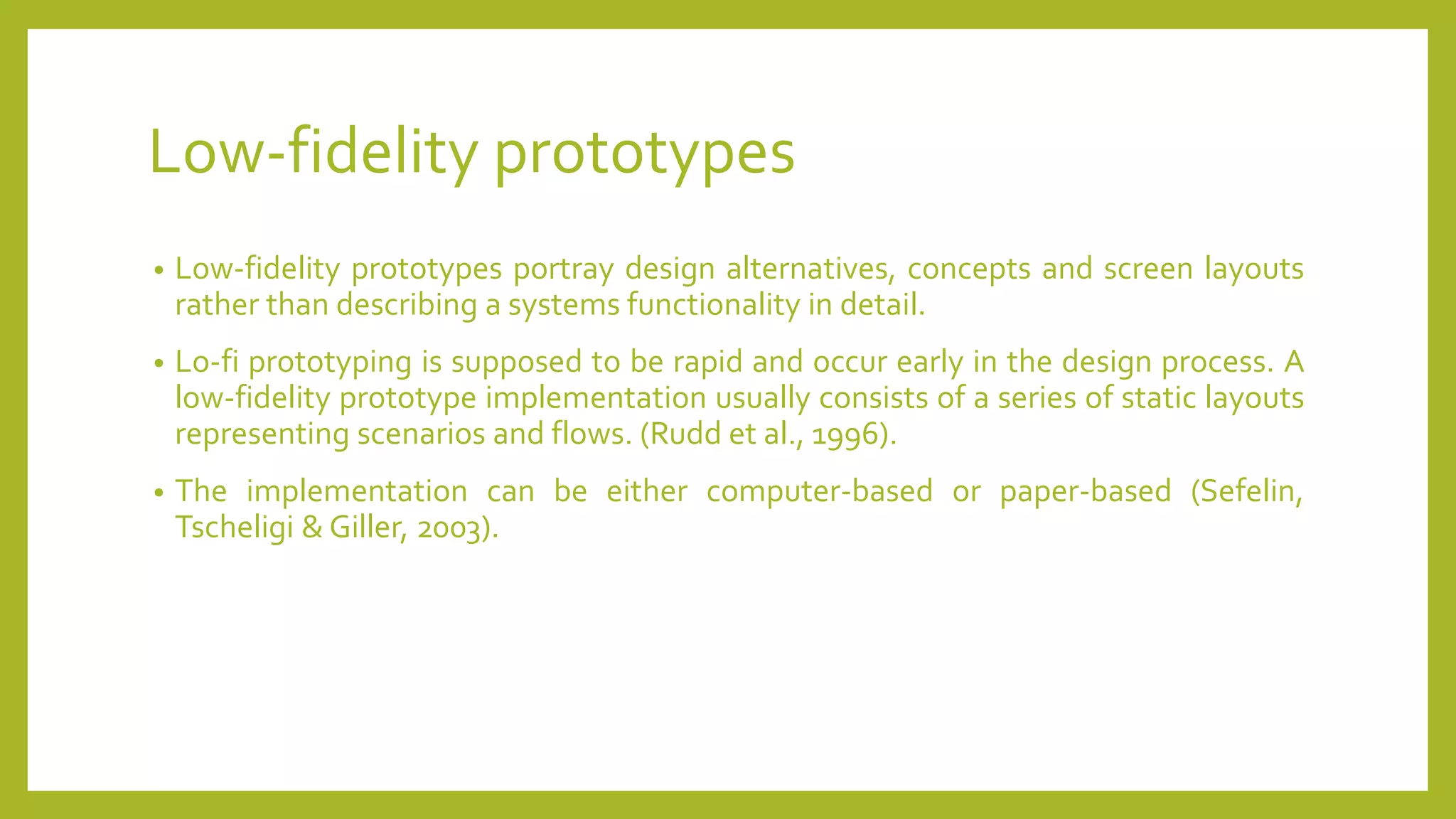 Low-fidelity prototypes

• Low-fidelity prototypes portray design alternatives, concepts and screen layouts rather than describing a systems functionality in detail.

• Lo-fi prototyping is supposed to be rapid and occur early in the design process. A low-fidelity prototype implementation usually consists of a series of static layouts representing scenarios and flows. (Rudd et al., 1996).

• The implementation can be either computer-based or paper-based (Sefelin, Tscheligi & Giller, 2003).